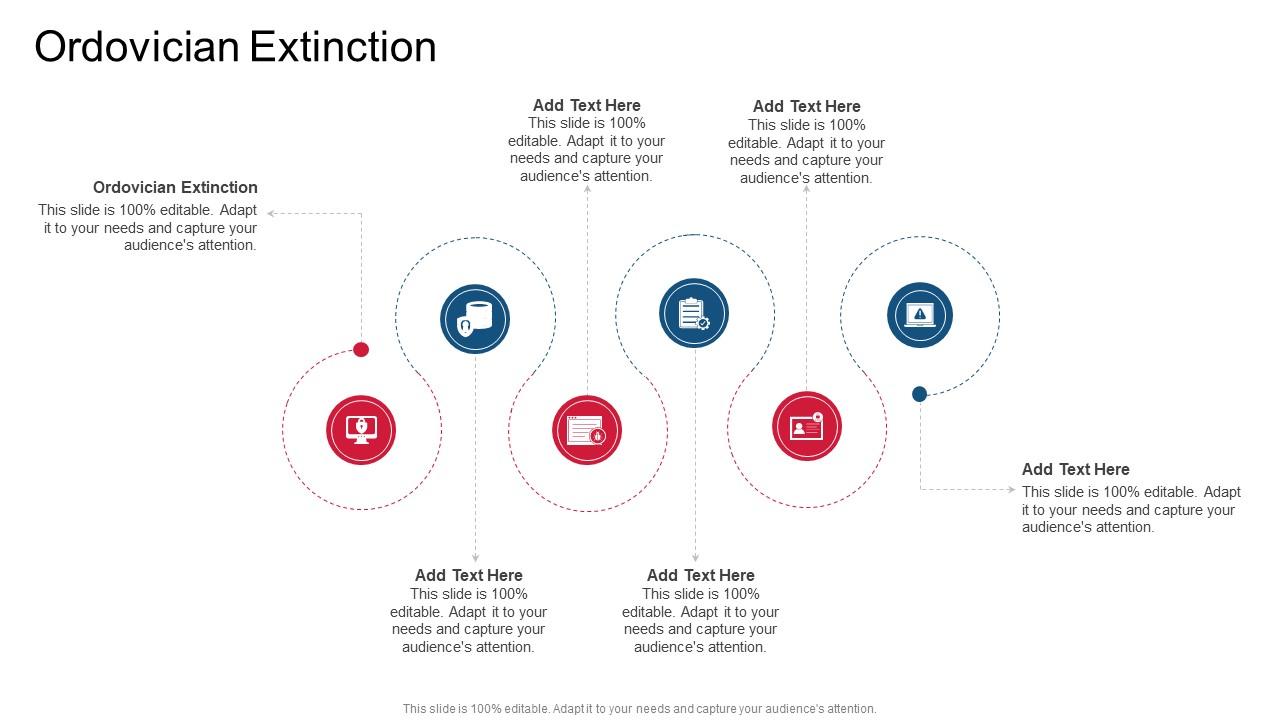 Ordovician Extinction

Ordovician Extinction
This slide is 100% editable. Adapt it to your needs and capture your audience's attention.

Add Text Here
This slide is 100% editable. Adapt it to your needs and capture your audience's attention.

Add Text Here
This slide is 100% editable. Adapt it to your needs and capture your audience's attention.

Add Text Here
This slide is 100% editable. Adapt it to your needs and capture your audience's attention.

Add Text Here
This slide is 100% editable. Adapt it to your needs and capture your audience's attention.

Add Text Here
This slide is 100% editable. Adapt it to your needs and capture your audience's attention.

This slide is 100% editable. Adapt it to your needs and capture your audience's attention.